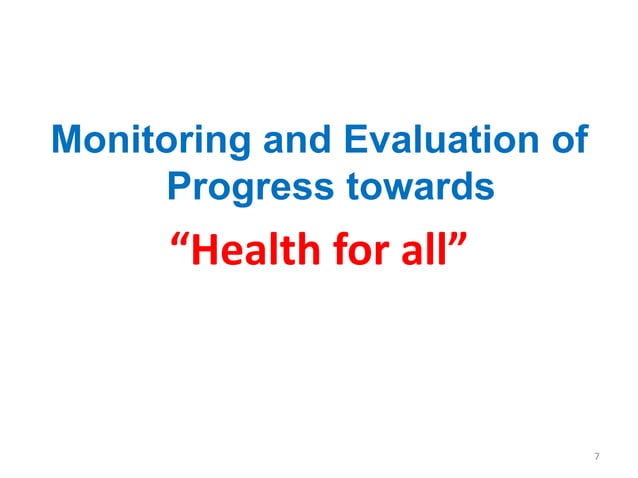 Monitoring and Evaluation of Progress towards

“Health for all”

7